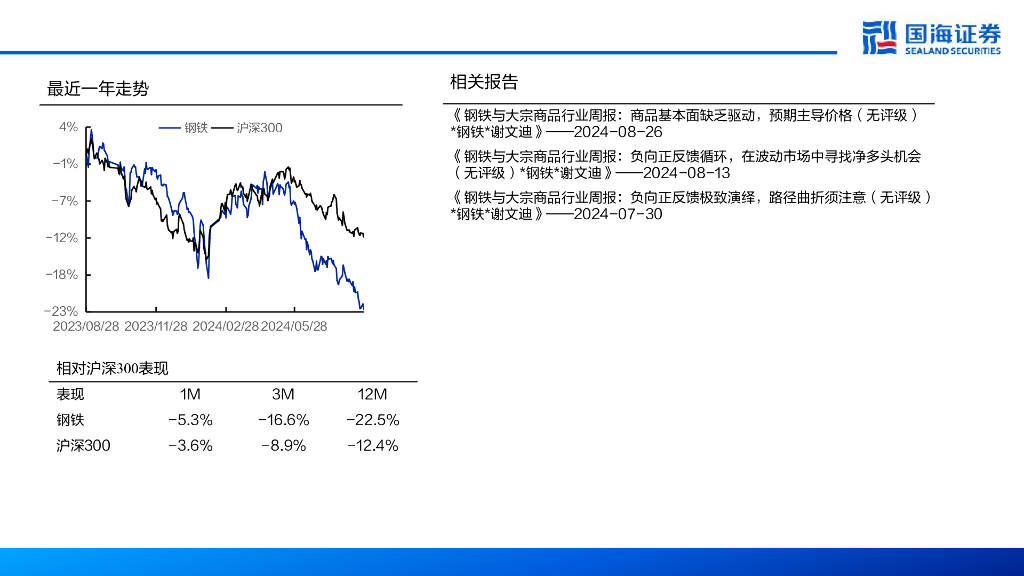 国海证券
SEALAND SECURITIES

最近一年走势

钢铁 沪深300

4%
-1%
-7%
-12%
-18%
-23%
2023/08/28 2023/11/28 2024/02/28 2024/05/28

相对沪深300表现

| 表现 | 1M | 3M | 12M |
|---|---|---|---|
| 钢铁 | -5.3% | -16.6% | -22.5% |
| 沪深300 | -3.6% | -8.9% | -12.4% |

相关报告

《钢铁与大宗商品行业周报：商品基本面缺乏驱动，预期主导价格（无评级）*钢铁*谢文迪》——2024-08-26

《钢铁与大宗商品行业周报：负向正反馈循环，在波动市场中寻找净多头机会（无评级）*钢铁*谢文迪》——2024-08-13

《钢铁与大宗商品行业周报：负向正反馈极致演绎，路径曲折须注意（无评级）*钢铁*谢文迪》——2024-07-30